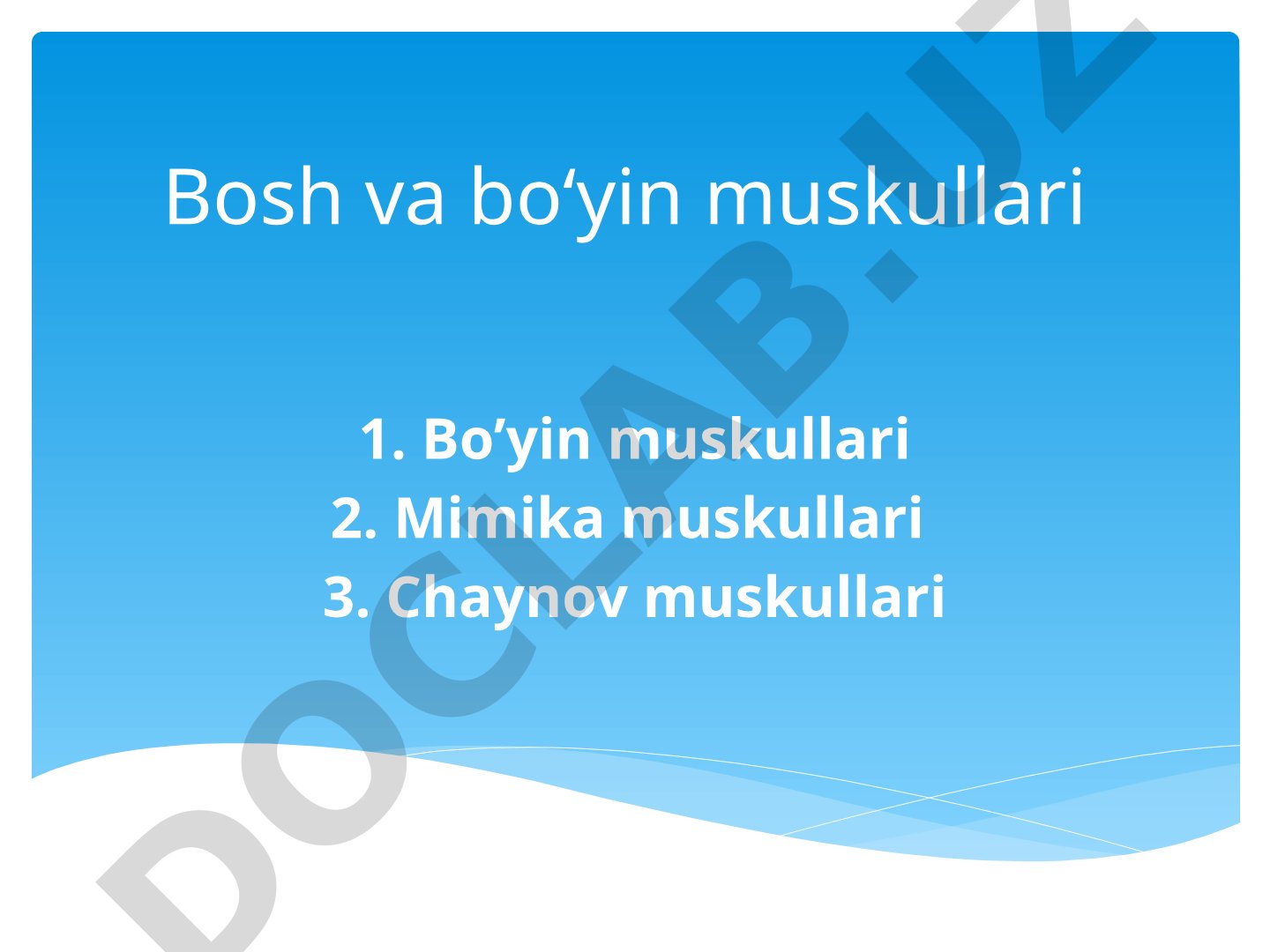 Bosh va bo‘yin muskullari

1. Bo’yin muskullari
2. Mimika muskullari
3. Chaynov muskullari

DOCLAB.UZ